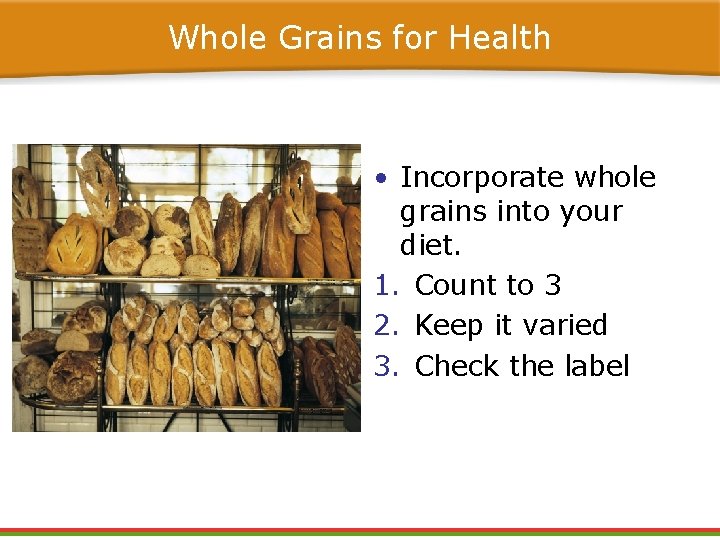 Whole Grains for Health

• Incorporate whole grains into your diet.

1. Count to 3
2. Keep it varied
3. Check the label